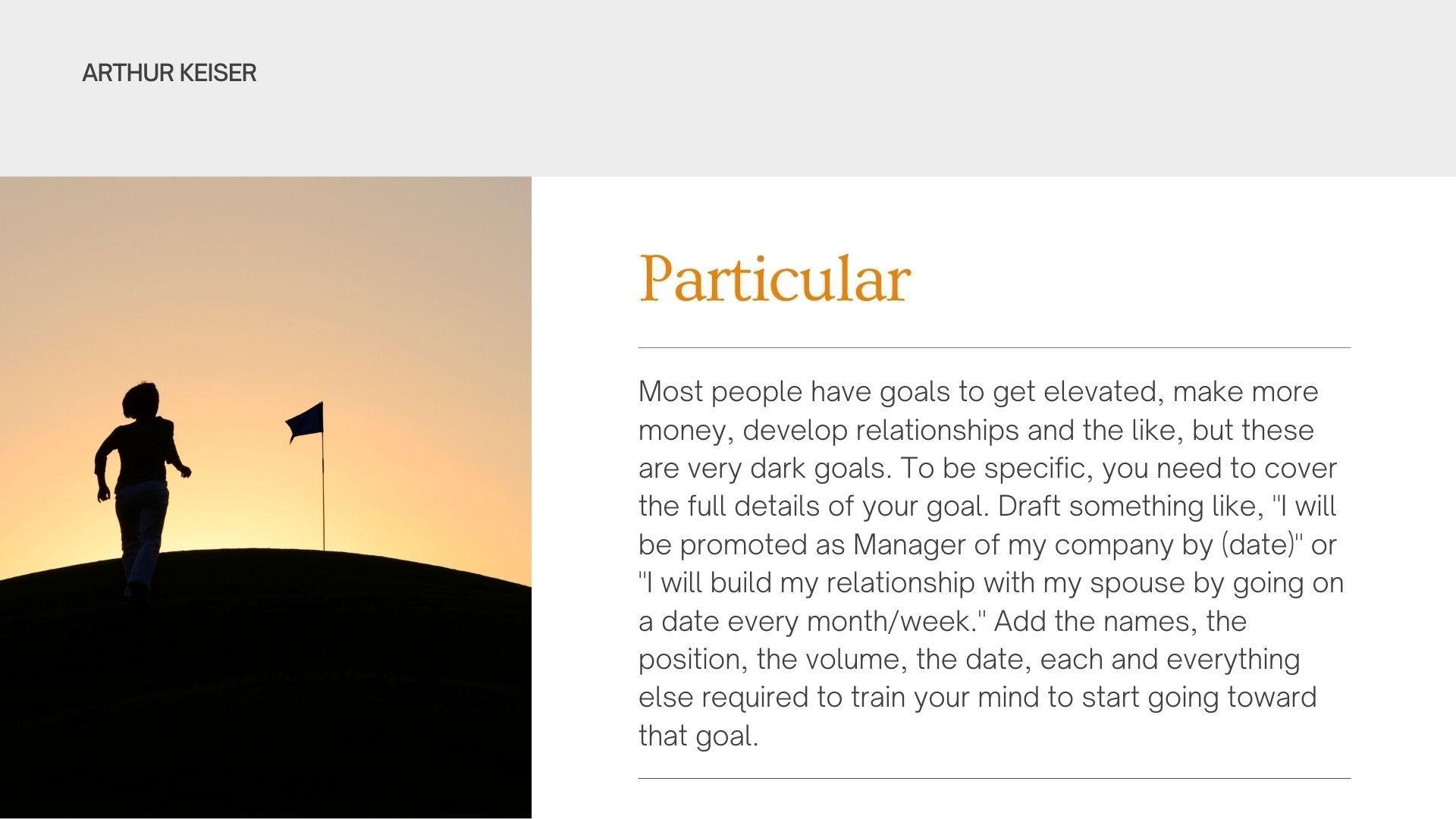 ARTHUR KEISER

Particular

Most people have goals to get elevated, make more money, develop relationships and the like, but these are very dark goals. To be specific, you need to cover the full details of your goal. Draft something like, "I will be promoted as Manager of my company by (date)" or "I will build my relationship with my spouse by going on a date every month/week." Add the names, the position, the volume, the date, each and everything else required to train your mind to start going toward that goal.